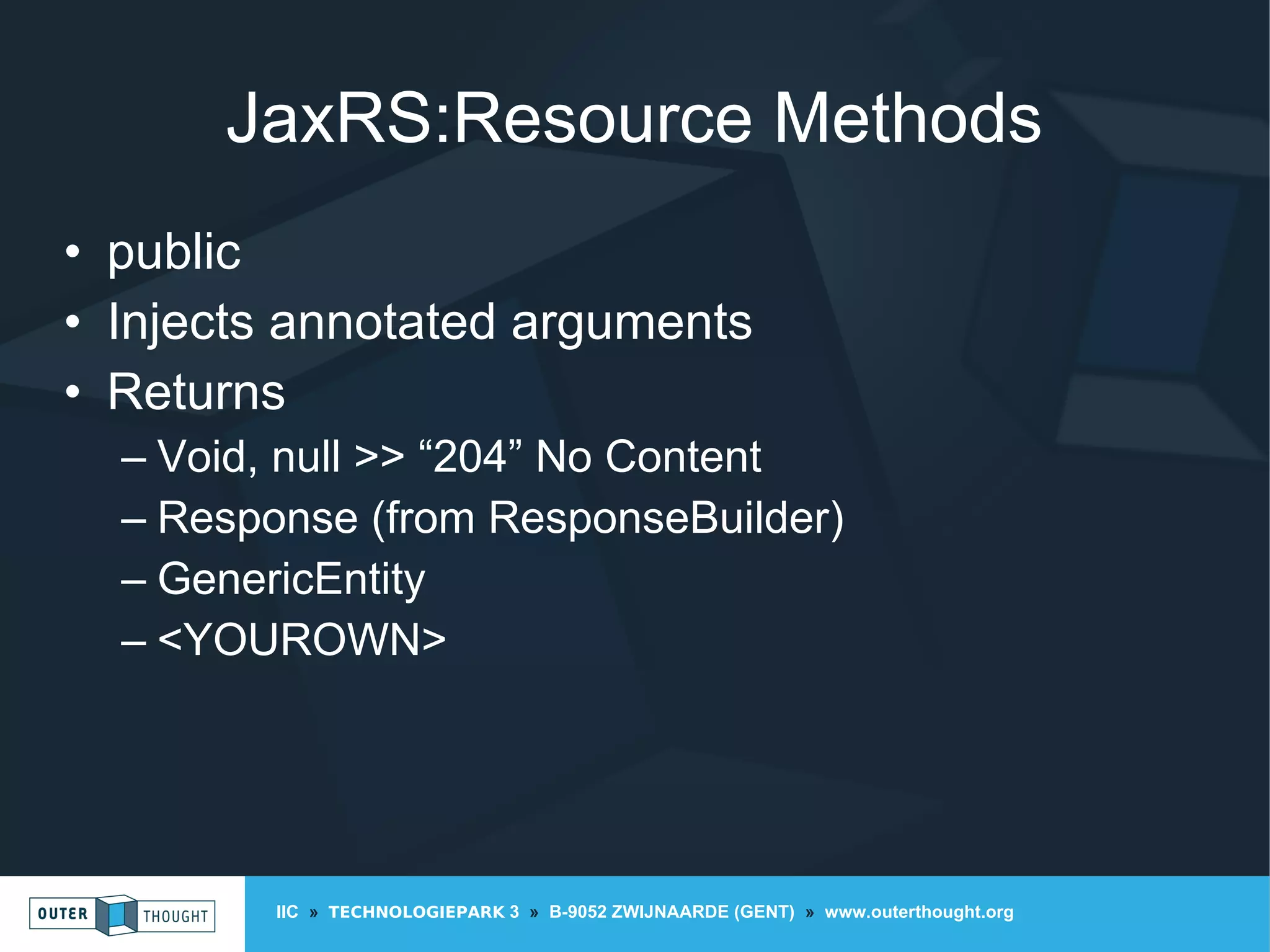 JaxRS:Resource Methods

• public
• Injects annotated arguments
• Returns
– Void, null >> “204” No Content
– Response (from ResponseBuilder)
– GenericEntity
– <YOUROWN>

OUTER THOUGHT

IIC » TECHNOLOGIEPARK 3 » B-9052 ZWIJNAARDE (GENT) » www.outerthought.org